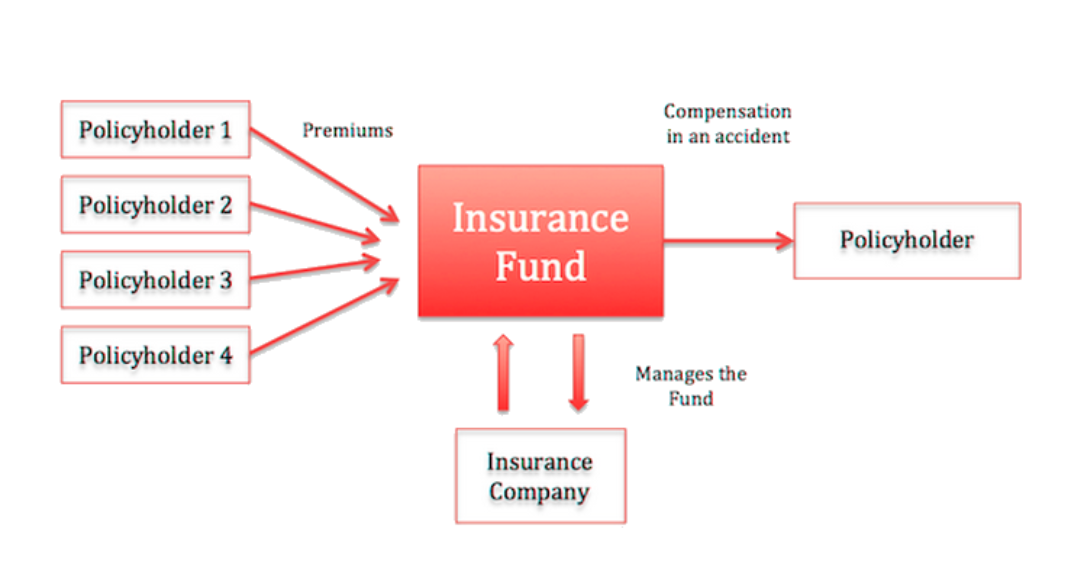 Policyholder 1

Policyholder 2

Policyholder 3

Policyholder 4

Premiums

Insurance Fund

Compensation in an accident

Policyholder

Manages the Fund

Insurance Company